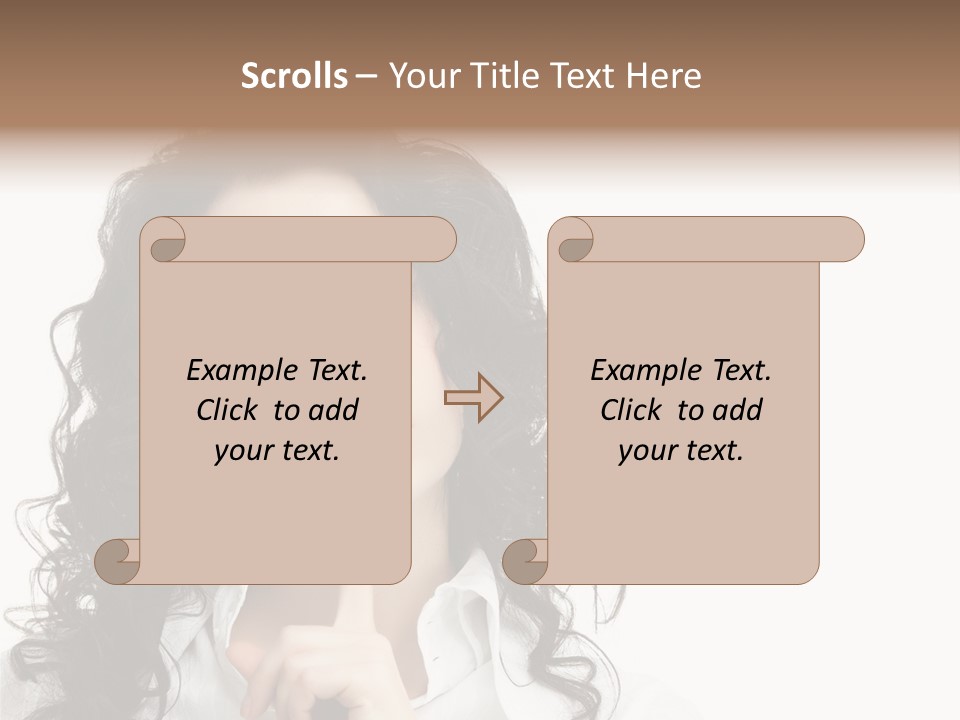 Scrolls – Your Title Text Here

Example Text. Click to add your text.

Example Text. Click to add your text.